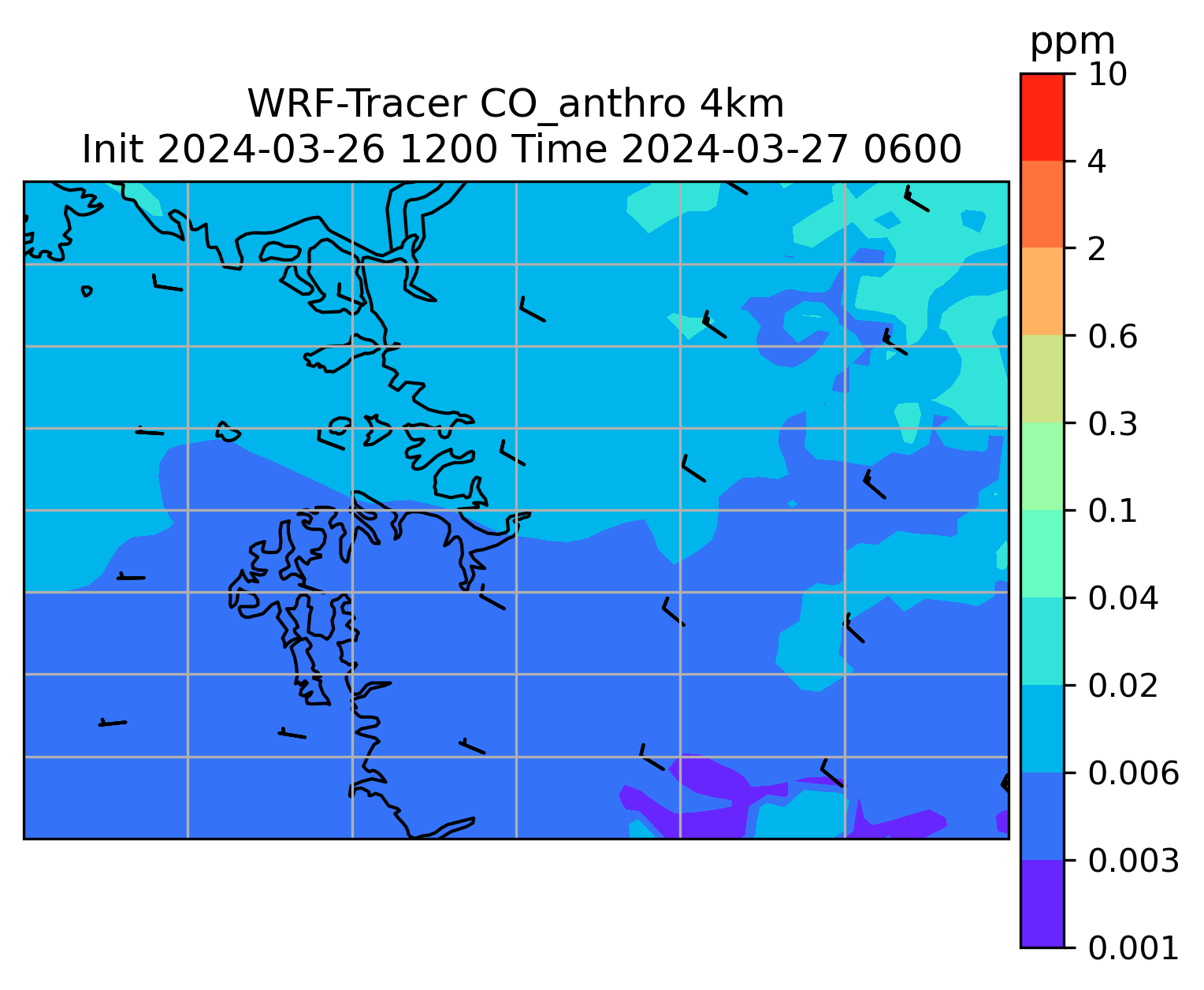 WRF-Tracer CO_anthro 4km
Init 2024-03-26 1200 Time 2024-03-27 0600

ppm
10
4
2
0.6
0.3
0.1
0.04
0.02
0.006
0.003
0.001